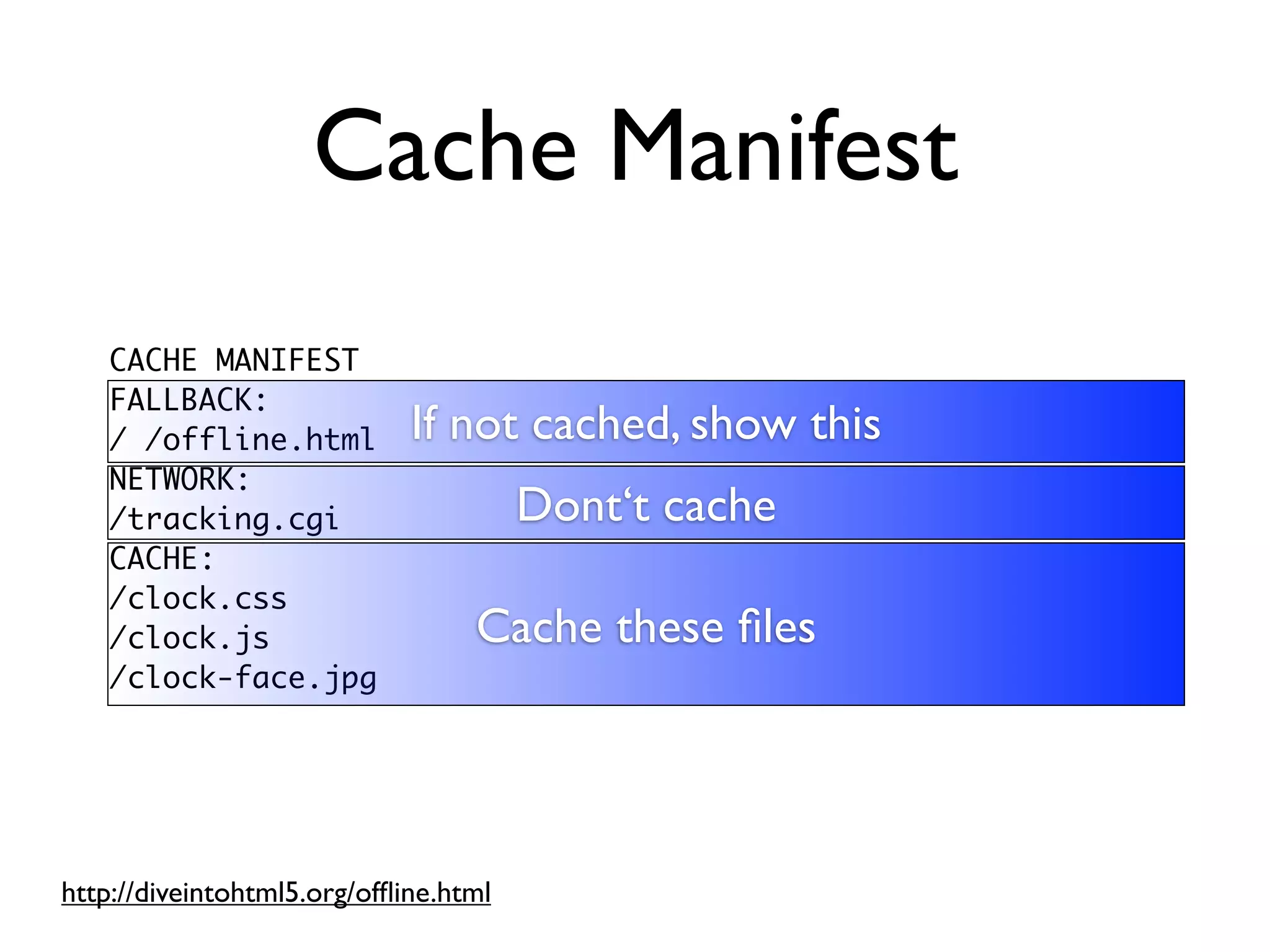 Cache Manifest

CACHE MANIFEST
FALLBACK:
/ /offline.html

If not cached, show this

NETWORK:
/tracking.cgi

Dont‘t cache

CACHE:
/clock.css
/clock.js
/clock-face.jpg

Cache these files

http://diveintohtml5.org/offline.html